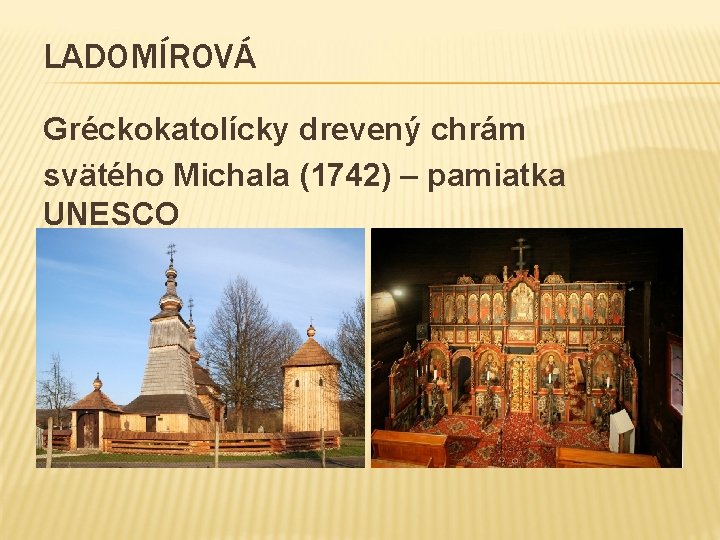 LADOMÍROVÁ

Gréckokatolícky drevený chrám svätého Michala (1742) – pamiatka UNESCO